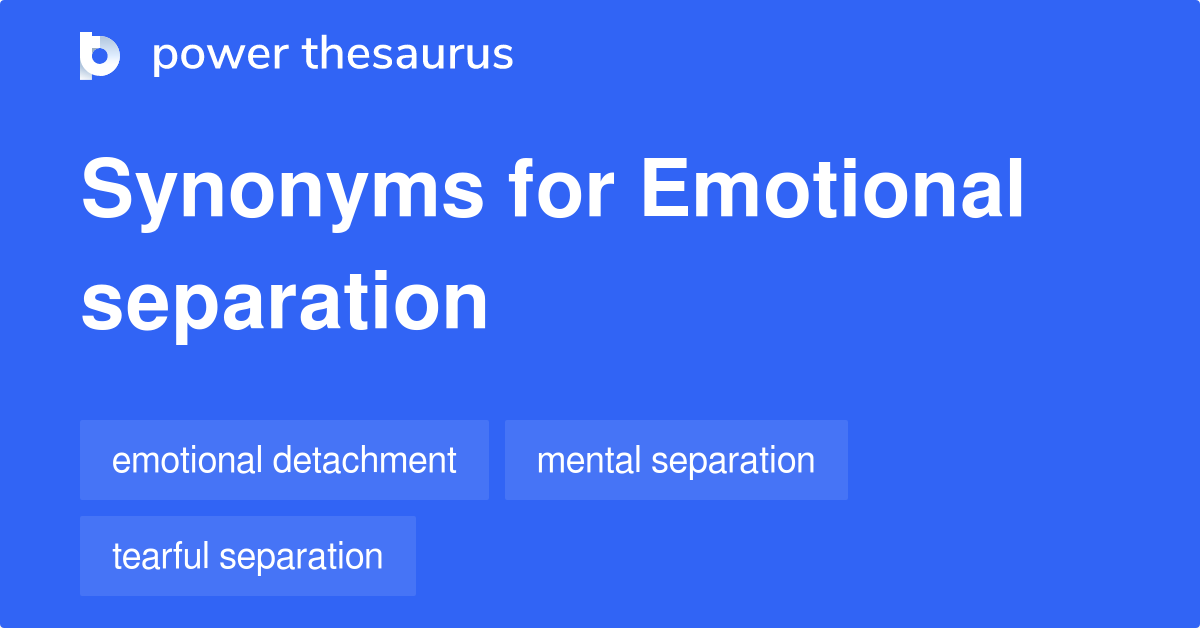 power thesaurus

Synonyms for Emotional separation

emotional detachment

mental separation

tearful separation